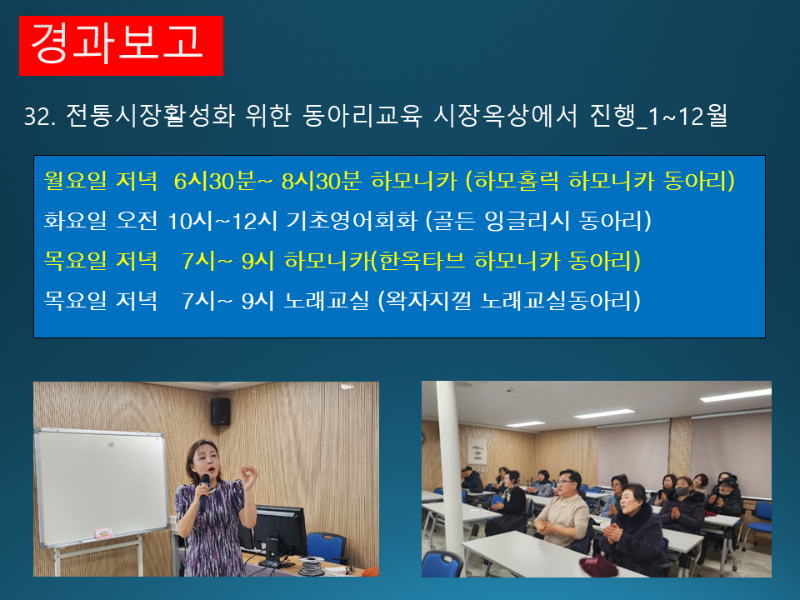 경과보고

32. 전통시장활성화 위한 동아리교육 시장옥상에서 진행_1~12월

월요일 저녁 6시30분~ 8시30분 하모니카 (하모홀릭 하모니카 동아리)
화요일 오전 10시~12시 기초영어회화 (골든 잉글리시 동아리)
목요일 저녁 7시~ 9시 하모니카(한옥타브 하모니카 동아리)
목요일 저녁 7시~ 9시 노래교실 (왁자지껄 노래교실동아리)